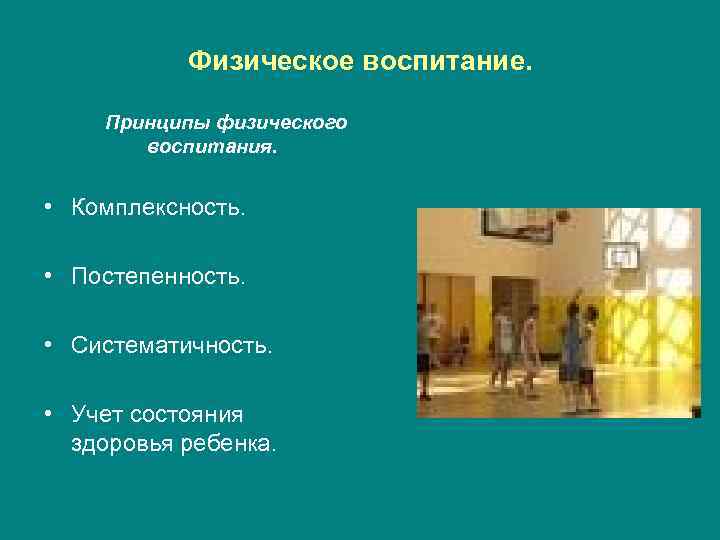 Физическое воспитание.

Принципы физического воспитания.

• Комплексность.

• Постепенность.

• Систематичность.

• Учет состояния здоровья ребенка.